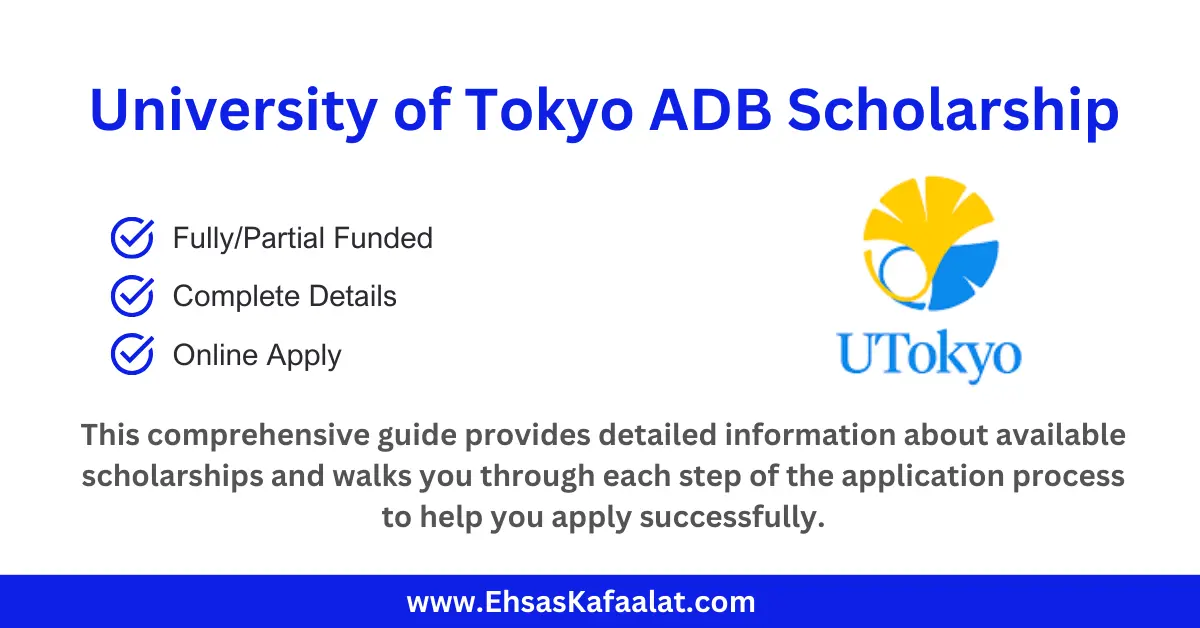 University of Tokyo ADB Scholarship

Fully/Partial Funded

Complete Details

Online Apply

UTokyo

This comprehensive guide provides detailed information about available scholarships and walks you through each step of the application process to help you apply successfully.

www.EhsasKafaalat.com